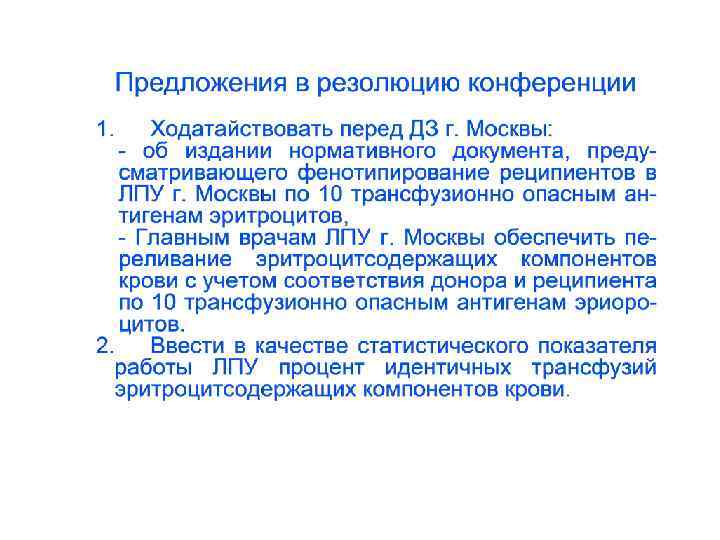 Предложения в резолюцию конференции

1. Ходатайствовать перед ДЗ г. Москвы:
- об издании нормативного документа, предусматривающего фенотипирование реципиентов в ЛПУ г. Москвы по 10 трансфузионно опасным антигенам эритроцитов,
- Главным врачам ЛПУ г. Москвы обеспечить переливание эритроцитсодержащих компонентов крови с учетом соответствия донора и реципиента по 10 трансфузионно опасным антигенам эриороцитов.
2. Ввести в качестве статистического показателя работы ЛПУ процент идентичных трансфузий эритроцитсодержащих компонентов крови.